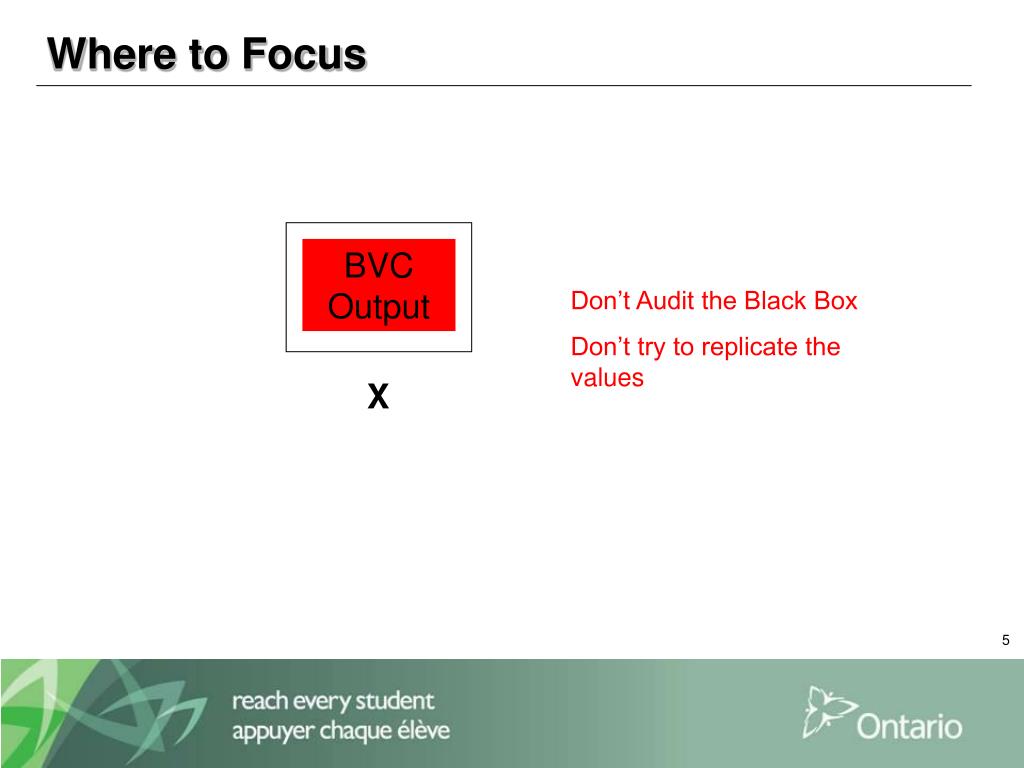 Where to Focus

BVC Output

X

Don’t Audit the Black Box

Don’t try to replicate the values

5

reach every student
appuyer chaque élève

Ontario